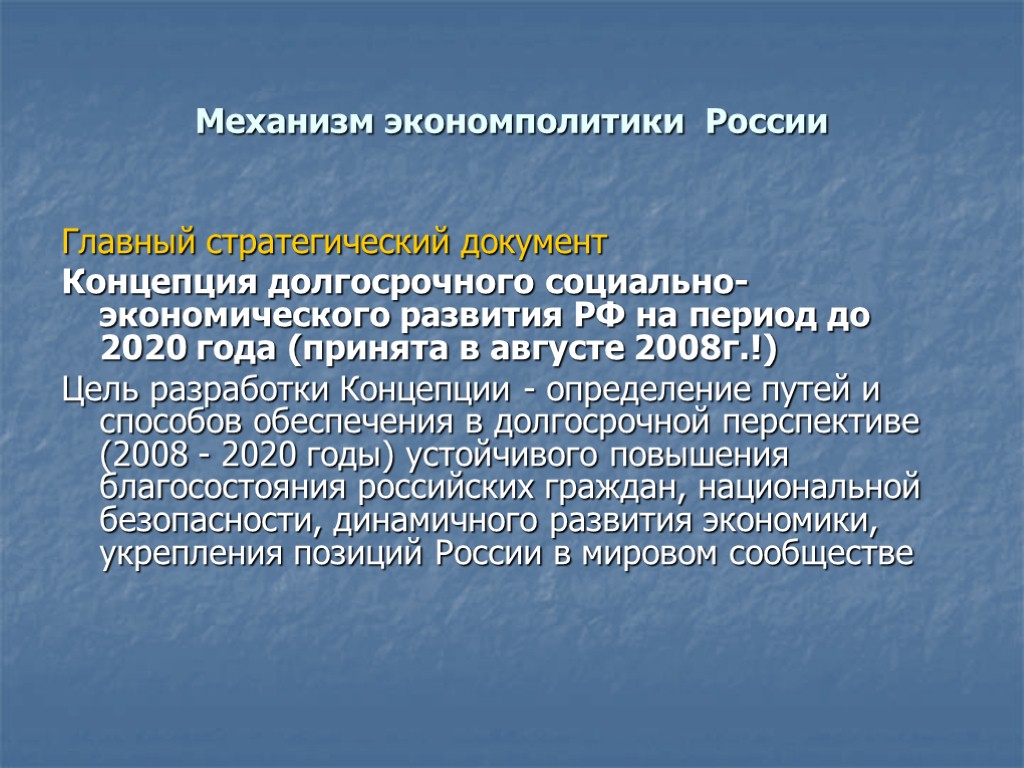 Механизм экономполитики России

Главный стратегический документ

Концепция долгосрочного социально-экономического развития РФ на период до 2020 года (принята в августе 2008г.!)

Цель разработки Концепции - определение путей и способов обеспечения в долгосрочной перспективе (2008 - 2020 годы) устойчивого повышения благосостояния российских граждан, национальной безопасности, динамичного развития экономики, укрепления позиций России в мировом сообществе